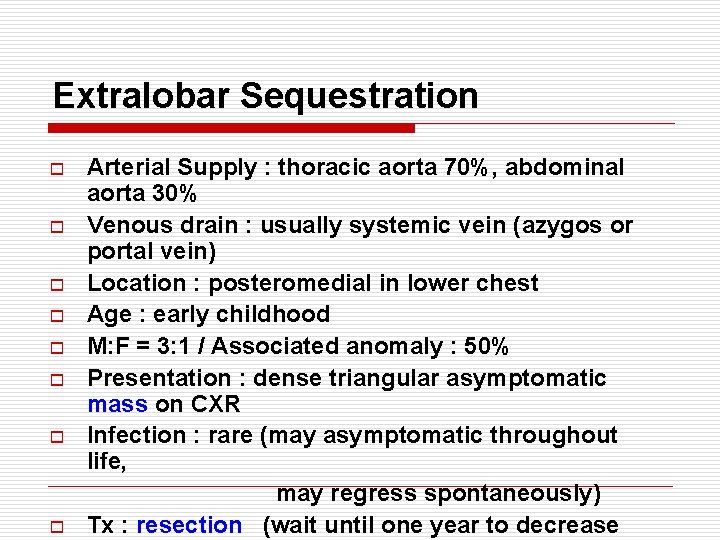 Extralobar Sequestration

Arterial Supply : thoracic aorta 70%, abdominal aorta 30%

Venous drain : usually systemic vein (azygos or portal vein)

Location : posteromedial in lower chest

Age : early childhood

M:F = 3:1 / Associated anomaly : 50%

Presentation : dense triangular asymptomatic mass on CXR

Infection : rare (may asymptomatic throughout life,

may regress spontaneously)

Tx : resection (wait until one year to decrease